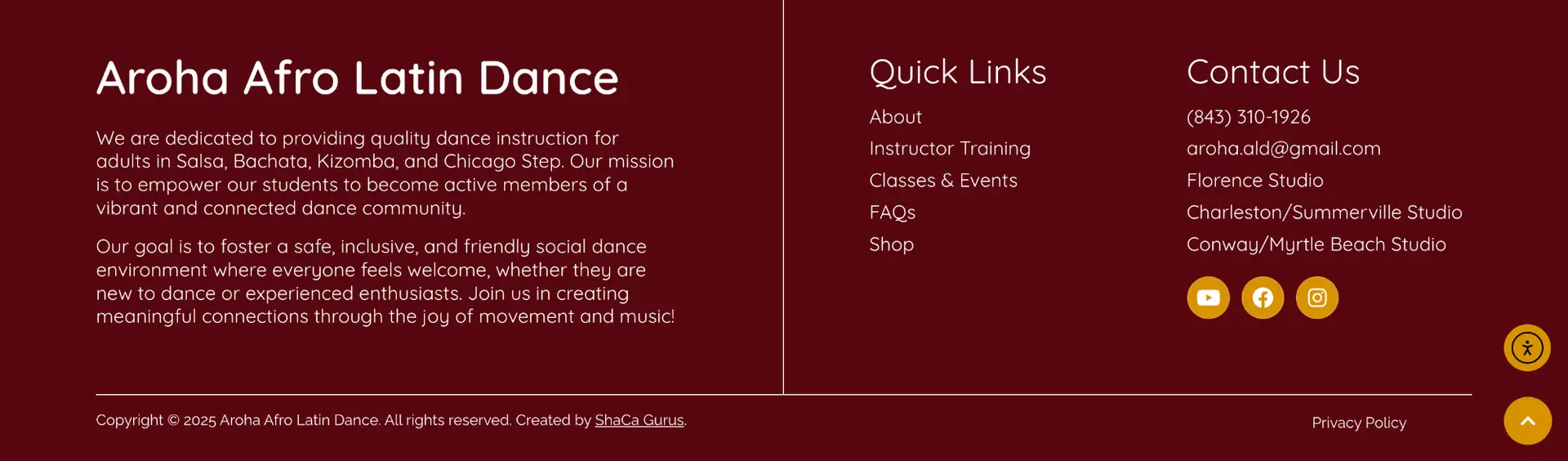 Aroha Afro Latin Dance

We are dedicated to providing quality dance instruction for adults in Salsa, Bachata, Kizomba, and Chicago Step. Our mission is to empower our students to become active members of a vibrant and connected dance community.

Our goal is to foster a safe, inclusive, and friendly social dance environment where everyone feels welcome, whether they are new to dance or experienced enthusiasts. Join us in creating meaningful connections through the joy of movement and music!

Quick Links

About
Instructor Training
Classes & Events
FAQs
Shop

Contact Us

(843) 310-1926
aroha.ald@gmail.com
Florence Studio
Charleston/Summerville Studio
Conway/Myrtle Beach Studio

Copyright © 2025 Aroha Afro Latin Dance. All rights reserved. Created by ShaCa Gurus.

Privacy Policy